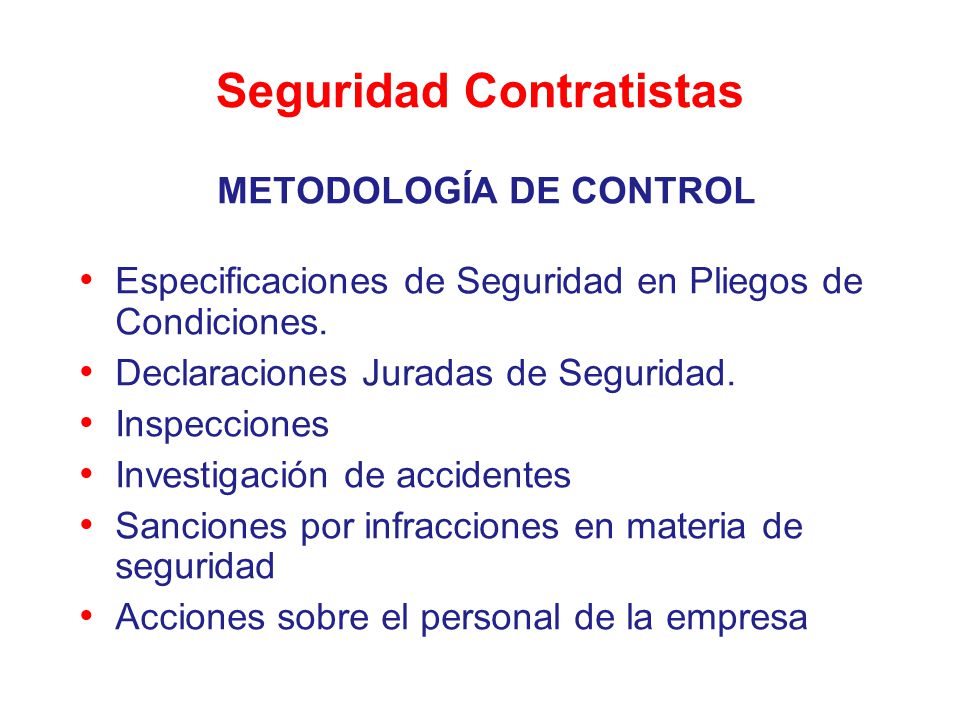 Seguridad Contratistas

METODOLOGÍA DE CONTROL

• Especificaciones de Seguridad en Pliegos de Condiciones.
• Declaraciones Juradas de Seguridad.
• Inspecciones
• Investigación de accidentes
• Sanciones por infracciones en materia de seguridad
• Acciones sobre el personal de la empresa